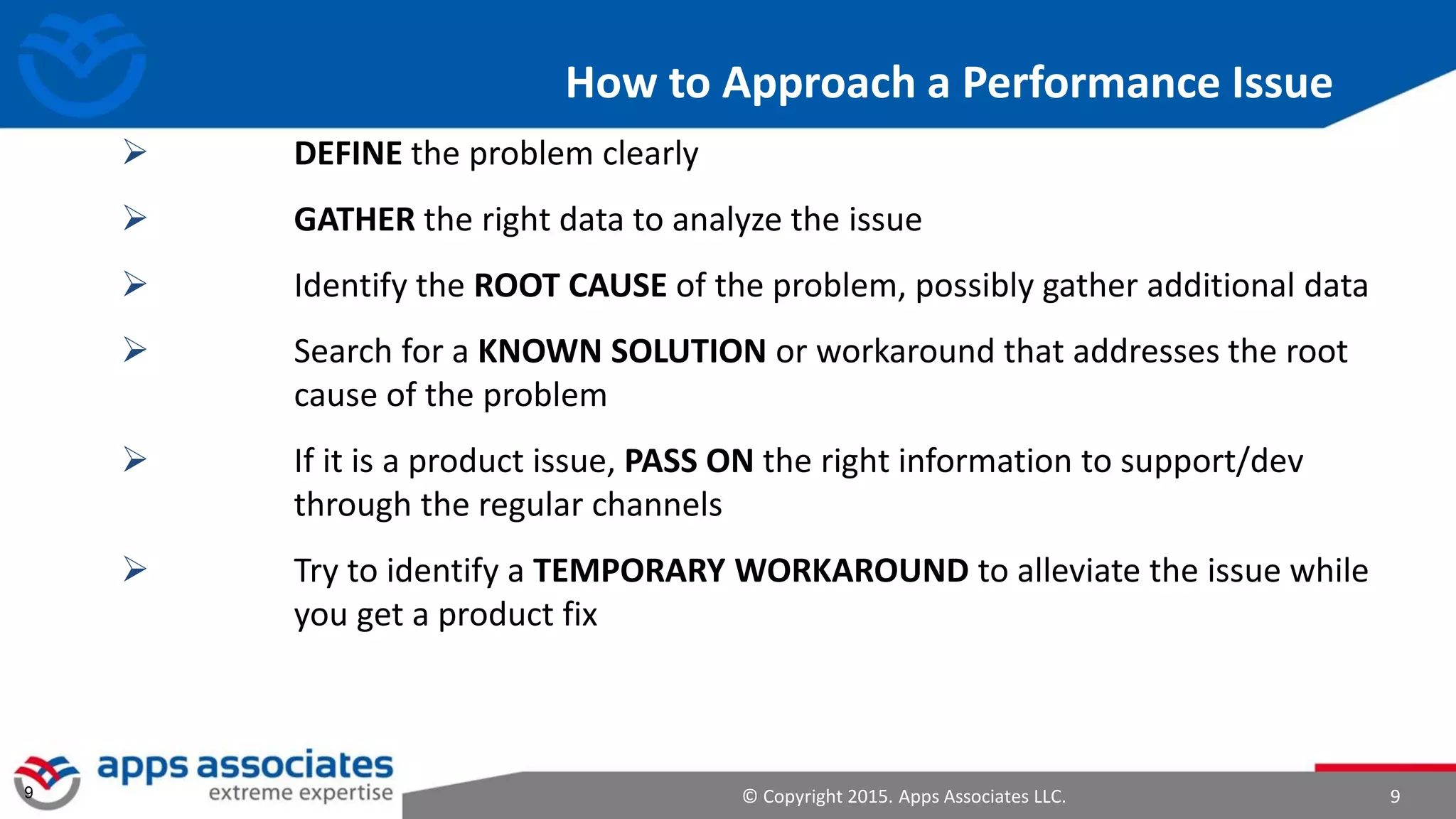 How to Approach a Performance Issue

➢ DEFINE the problem clearly

➢ GATHER the right data to analyze the issue

➢ Identify the ROOT CAUSE of the problem, possibly gather additional data

➢ Search for a KNOWN SOLUTION or workaround that addresses the root cause of the problem

➢ If it is a product issue, PASS ON the right information to support/dev through the regular channels

➢ Try to identify a TEMPORARY WORKAROUND to alleviate the issue while you get a product fix

9

apps associates
extreme expertise

© Copyright 2015. Apps Associates LLC.

9